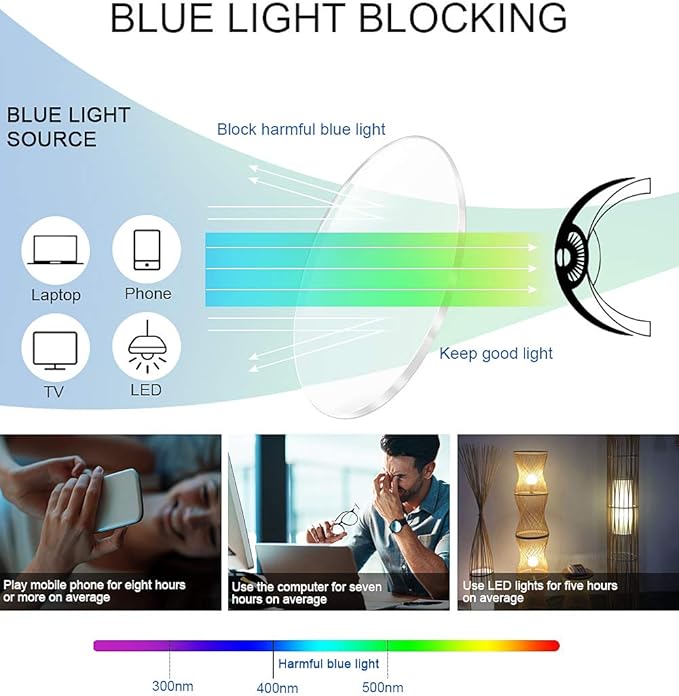 BLUE LIGHT BLOCKING

BLUE LIGHT SOURCE

Block harmful blue light

Laptop

Phone

TV

LED

Keep good light

Play mobile phone for eight hours or more on average

Use the computer for seven hours on average

Use LED lights for five hours on average

Harmful blue light

300nm

400nm

500nm